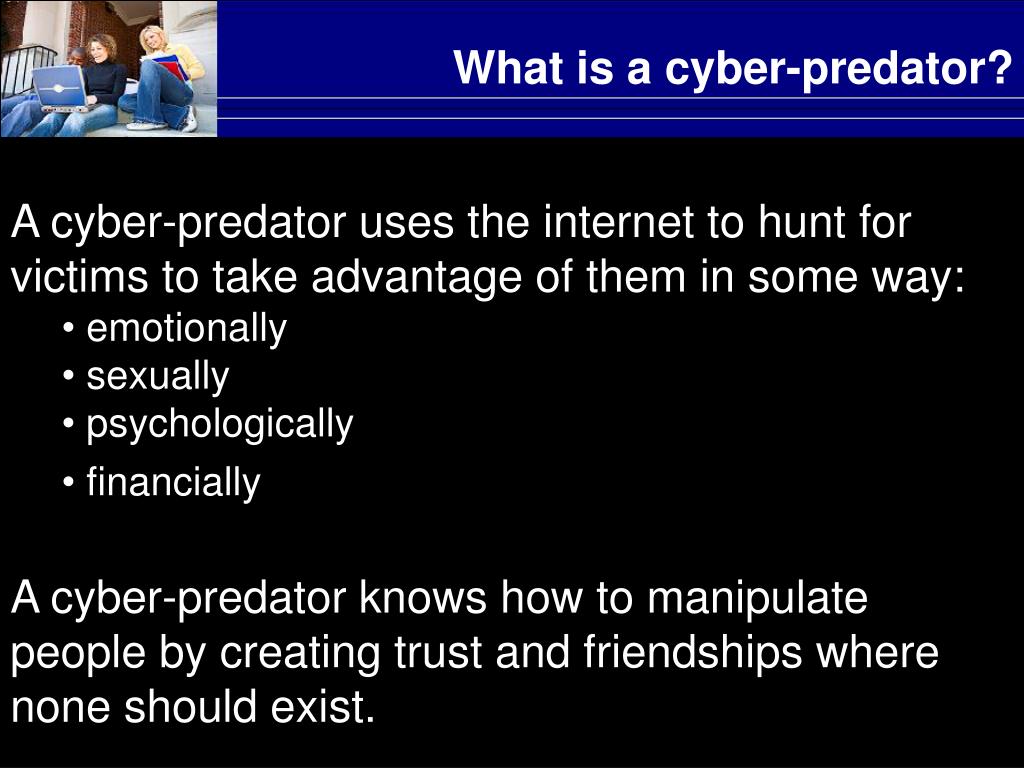 What is a cyber-predator?

A cyber-predator uses the internet to hunt for victims to take advantage of them in some way:
• emotionally
• sexually
• psychologically
• financially

A cyber-predator knows how to manipulate people by creating trust and friendships where none should exist.